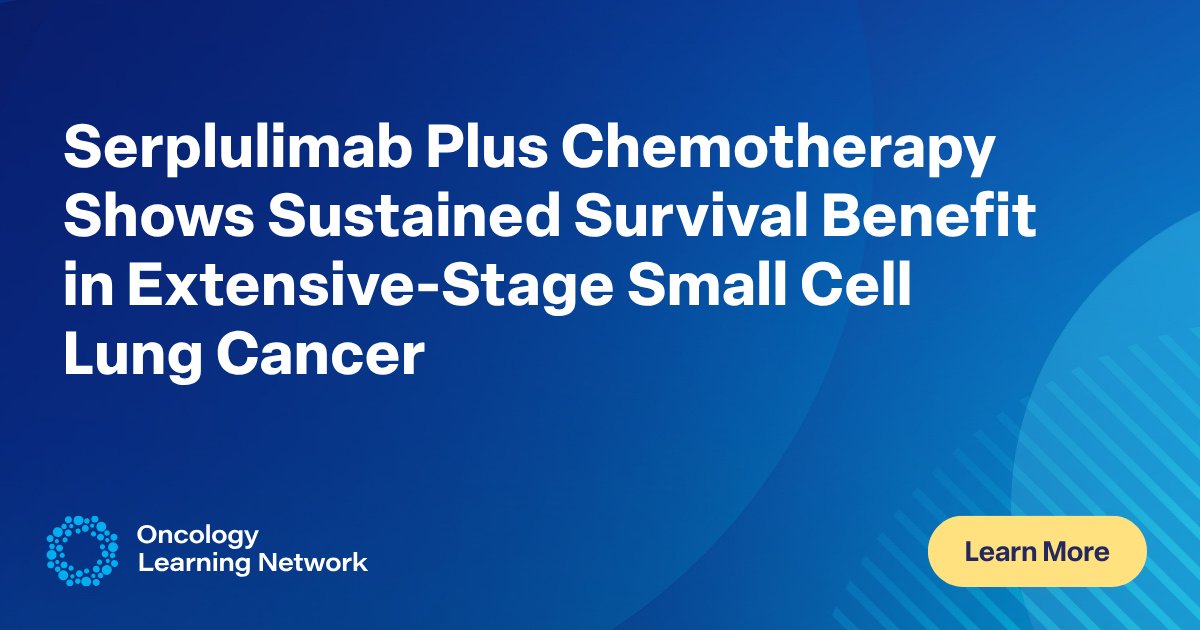 Serplulimab Plus Chemotherapy Shows Sustained Survival Benefit in Extensive-Stage Small Cell Lung Cancer

Oncology Learning Network

Learn More